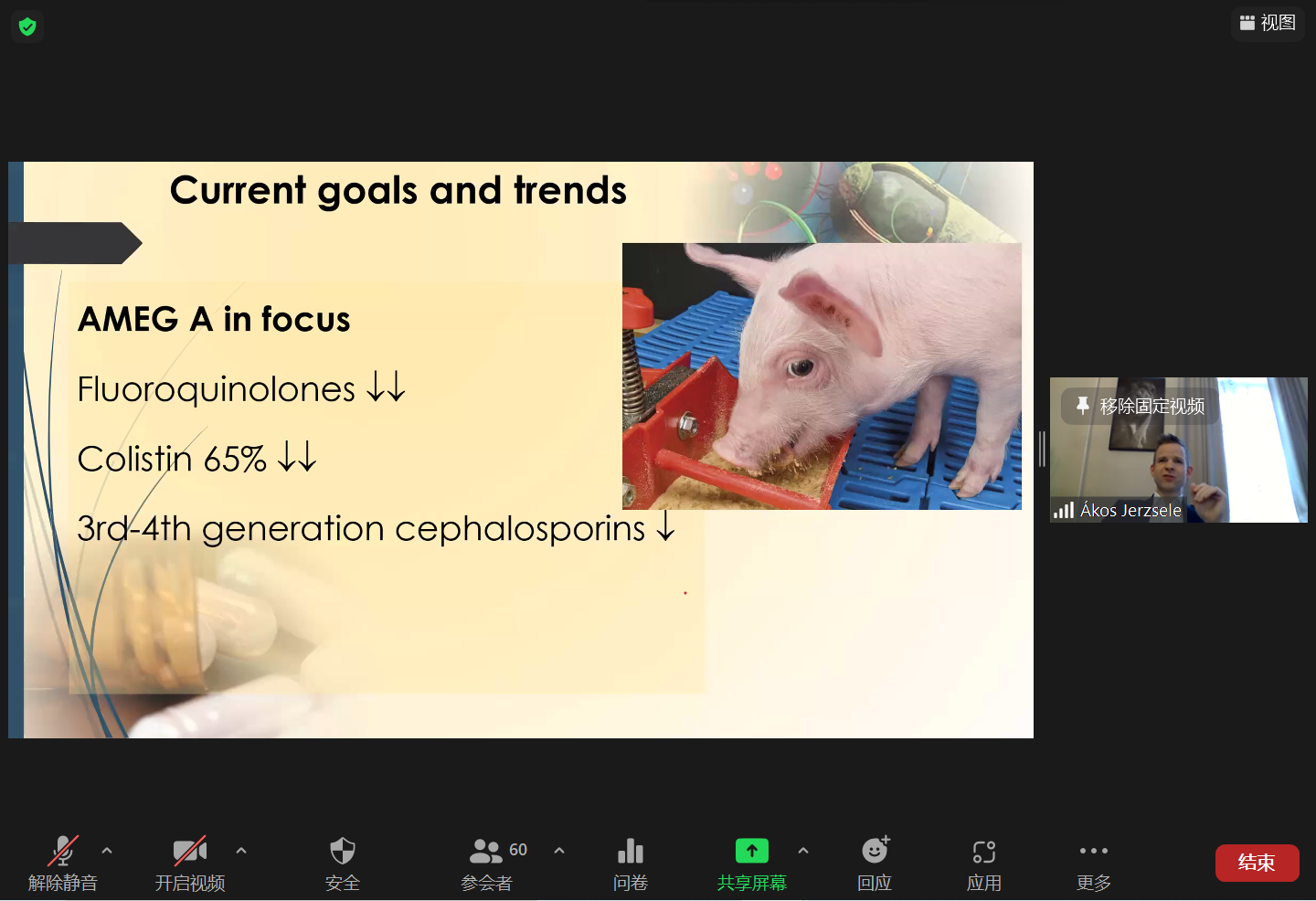 视图

Current goals and trends

AMEG A in focus

Fluoroquinolones ↓↓

Colistin 65% ↓↓

3rd-4th generation cephalosporins ↓

移除固定视频

Ákos Jerzsele

解除静音 开启视频 安全 60 参会者 问卷 共享屏幕 回应 应用 更多 结束